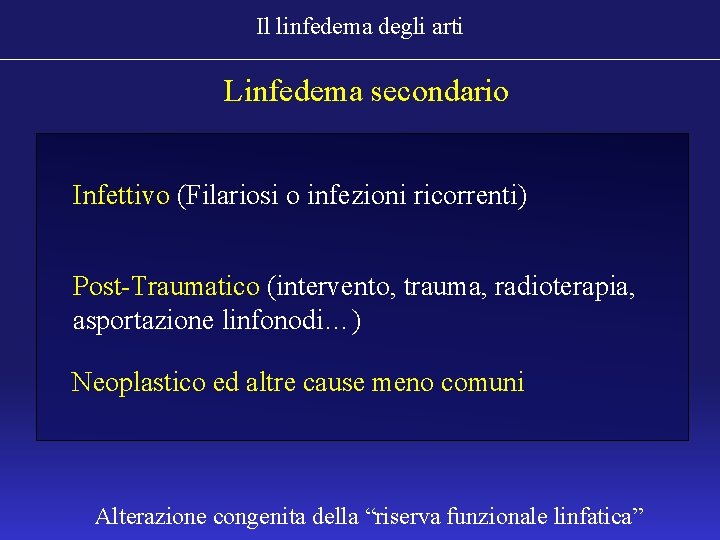 Il linfedema degli arti

Linfedema secondario

Infettivo (Filariosi o infezioni ricorrenti)

Post-Traumatico (intervento, trauma, radioterapia, asportazione linfonodi…)

Neoplastico ed altre cause meno comuni

Alterazione congenita della “riserva funzionale linfatica”